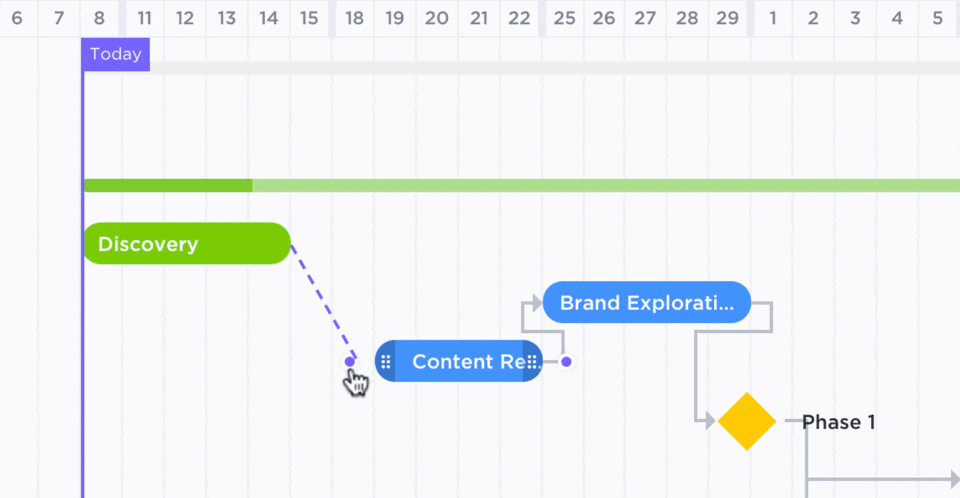 6 7 8 11 12 13 14 15 18 19 20 21 22 25 26 27 28 29 1 2 3 4 5

Today

Discovery

Brand Explorati...

Content Re

Phase 1